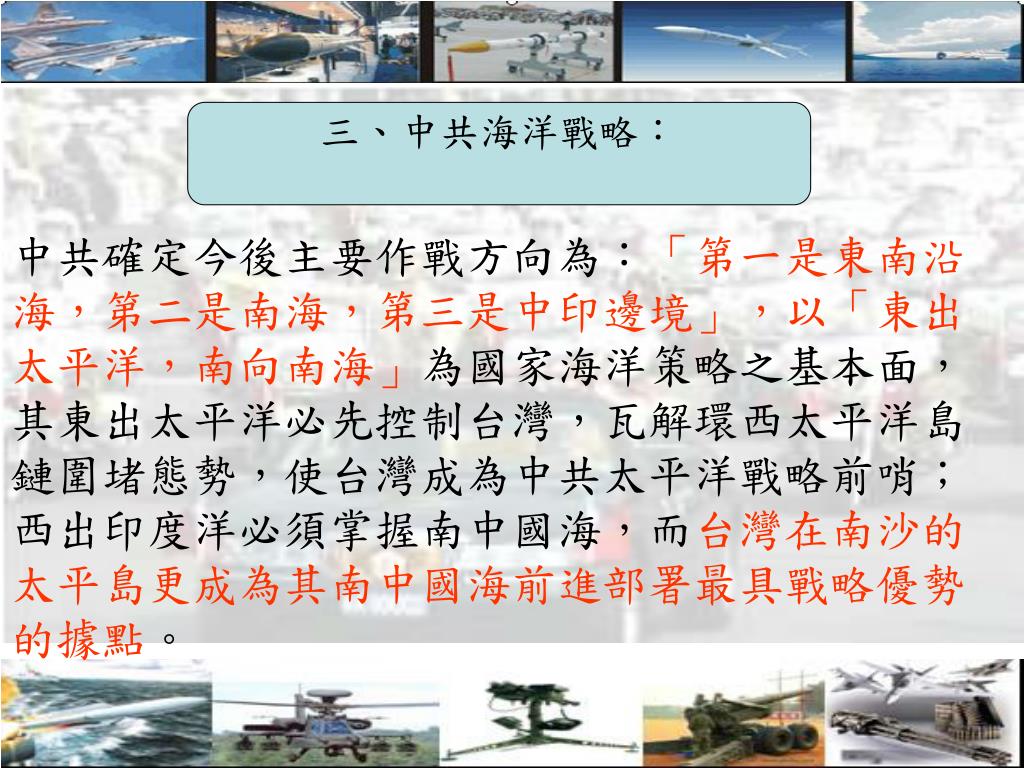 三、中共海洋戰略：

中共確定今後主要作戰方向為：「第一是東南沿海，第二是南海，第三是中印邊境」，以「東出太平洋，南向南海」為國家海洋策略之基本面，其東出太平洋必先控制台灣，瓦解環西太平洋島鏈圍堵態勢，使台灣成為中共太平洋戰略前哨；西出印度洋必須掌握南中國海，而台灣在南沙的太平島更成為其南中國海前進部署最具戰略優勢的據點。